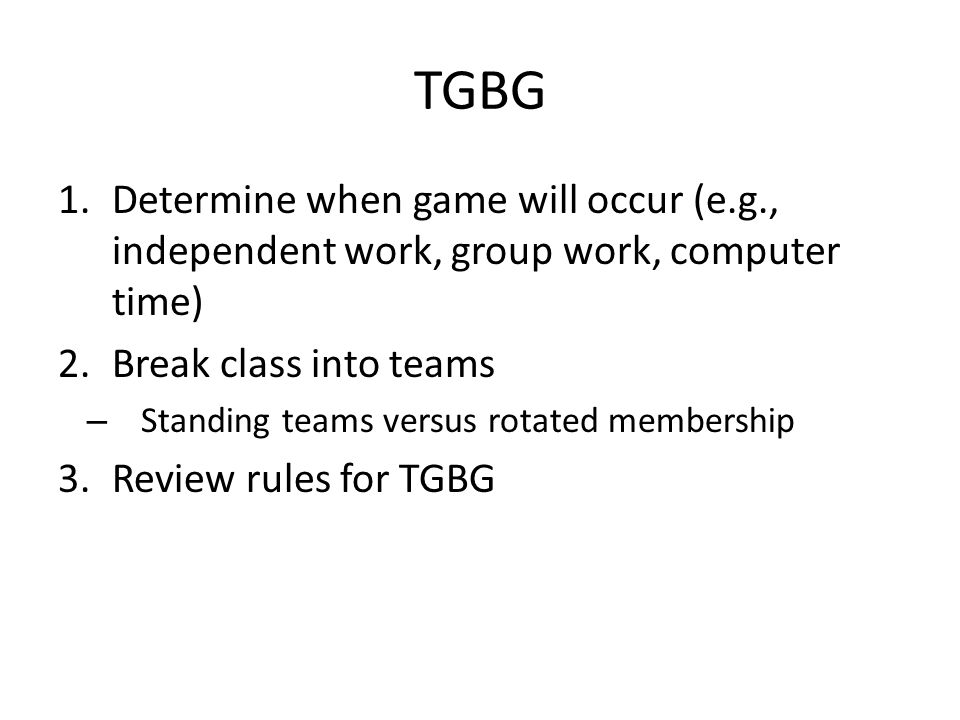 TGBG

1. Determine when game will occur (e.g., independent work, group work, computer time)
2. Break class into teams
– Standing teams versus rotated membership
3. Review rules for TGBG